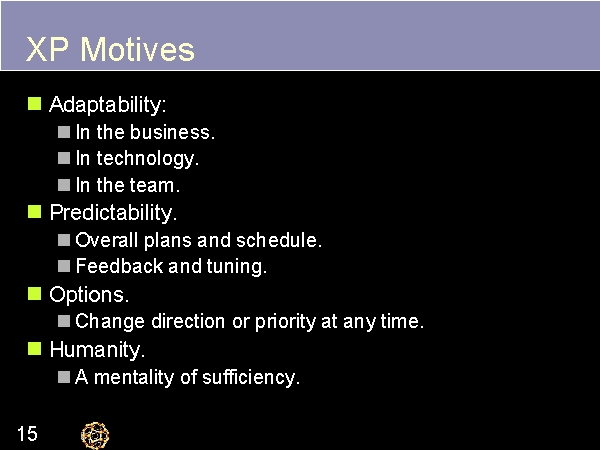 XP Motives

- Adaptability:
  - In the business.
  - In technology.
  - In the team.
- Predictability.
  - Overall plans and schedule.
  - Feedback and tuning.
- Options.
  - Change direction or priority at any time.
- Humanity.
  - A mentality of sufficiency.

15